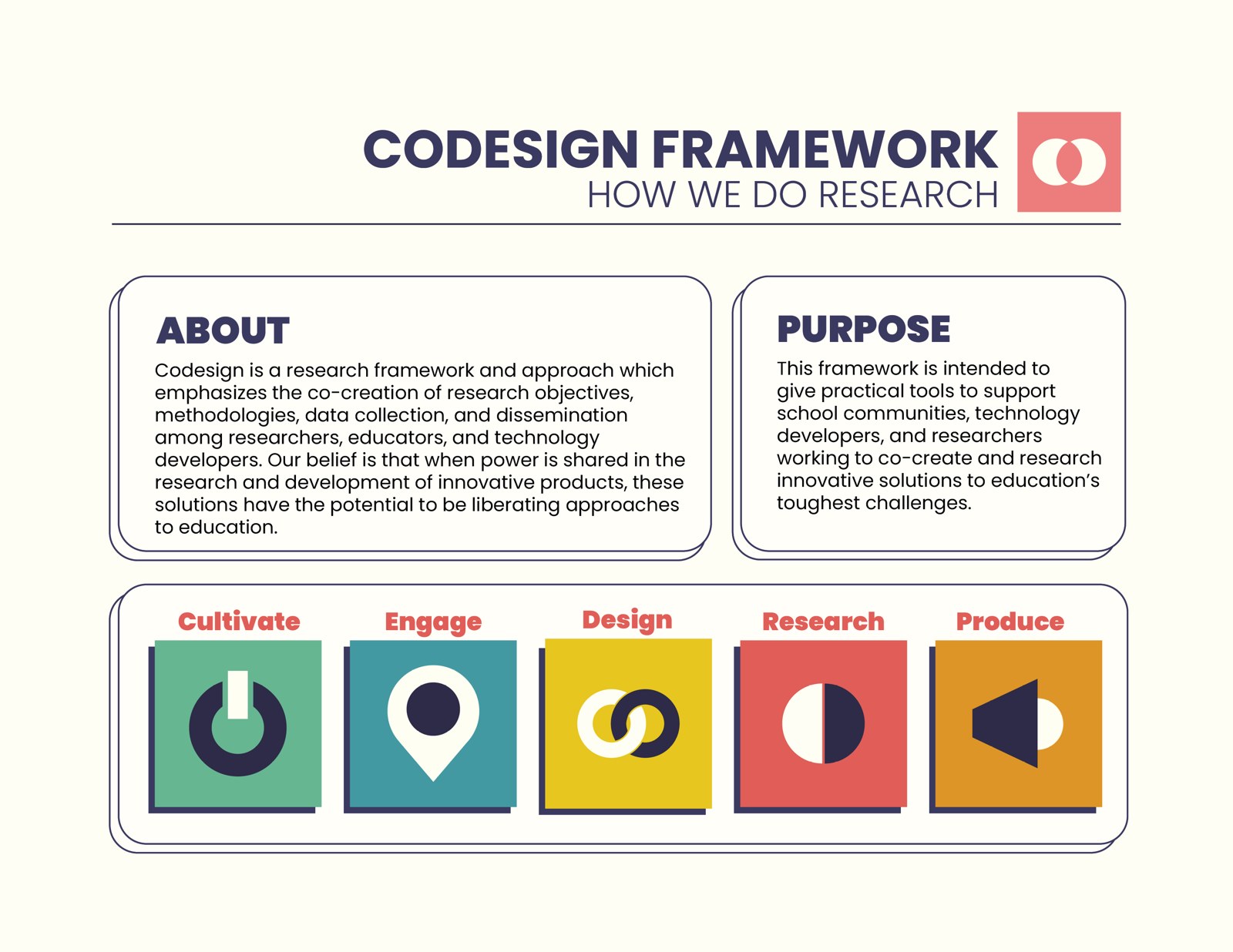 CODESIGN FRAMEWORK
HOW WE DO RESEARCH

ABOUT
Codesign is a research framework and approach which emphasizes the co-creation of research objectives, methodologies, data collection, and dissemination among researchers, educators, and technology developers. Our belief is that when power is shared in the research and development of innovative products, these solutions have the potential to be liberating approaches to education.

PURPOSE
This framework is intended to give practical tools to support school communities, technology developers, and researchers working to co-create and research innovative solutions to education's toughest challenges.

Cultivate
Engage
Design
Research
Produce